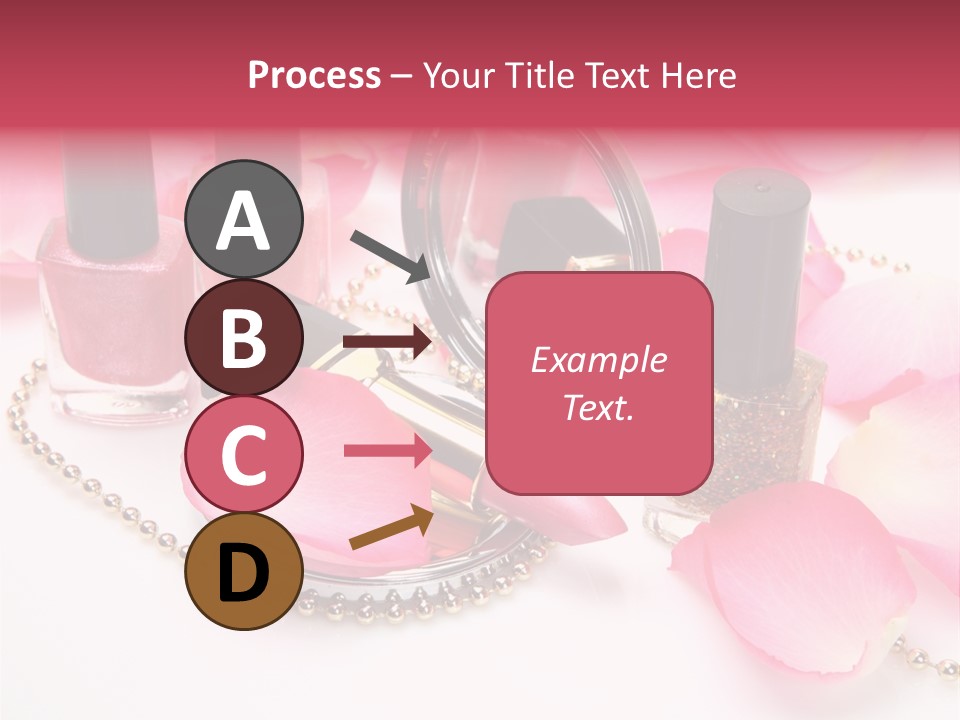 Process – Your Title Text Here

A

B

C

D

Example Text.